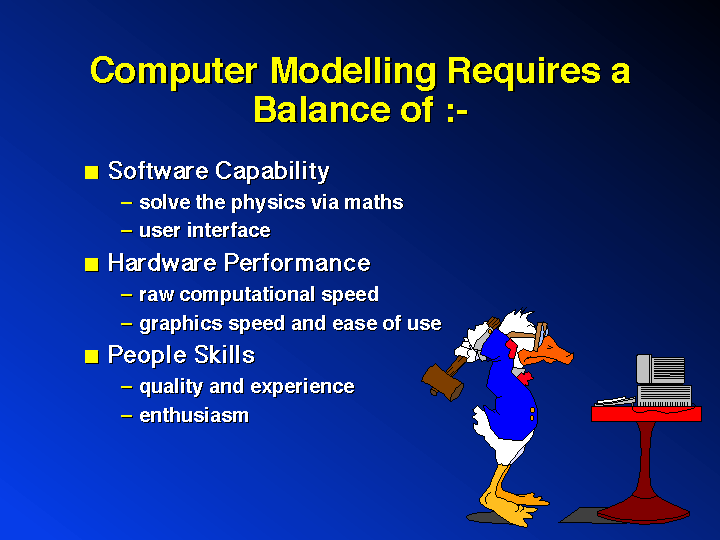 Computer Modelling Requires a Balance of :-

■ Software Capability
– solve the physics via maths
– user interface

■ Hardware Performance
– raw computational speed
– graphics speed and ease of use

■ People Skills
– quality and experience
– enthusiasm